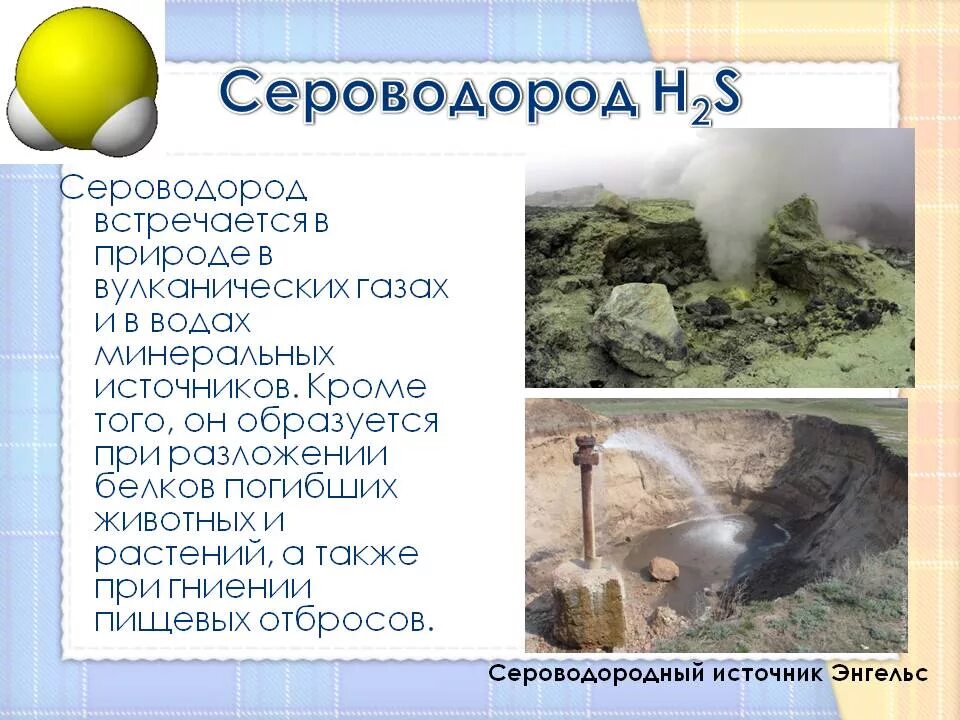 Сероводород $H_2S$

Сероводород встречается в природе в вулканических газах и в водах минеральных источников. Кроме того, он образуется при разложении белков погибших животных и растений, а также при гниении пищевых отбросов.

Сероводородный источник Энгельс